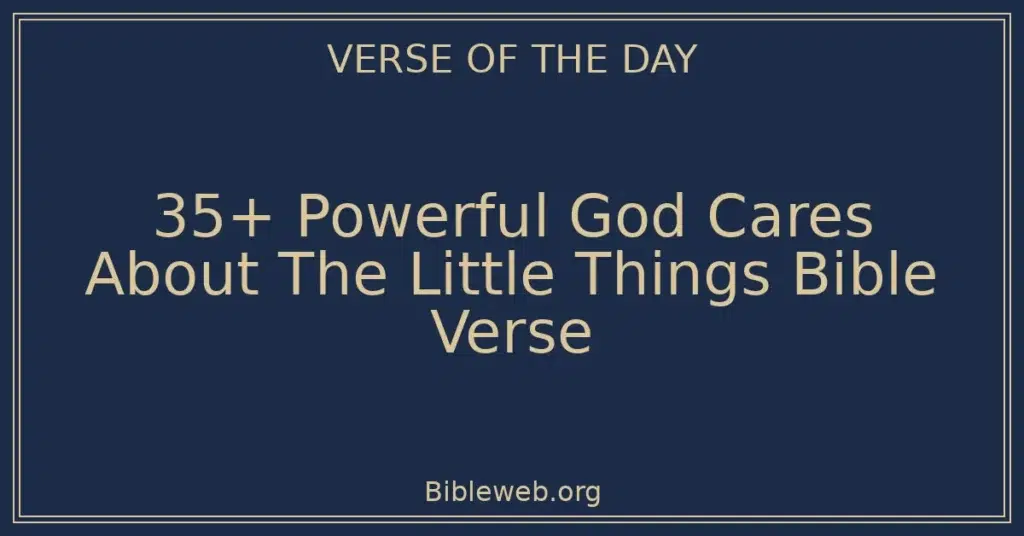 VERSE OF THE DAY

35+ Powerful God Cares About The Little Things Bible Verse

Bibleweb.org